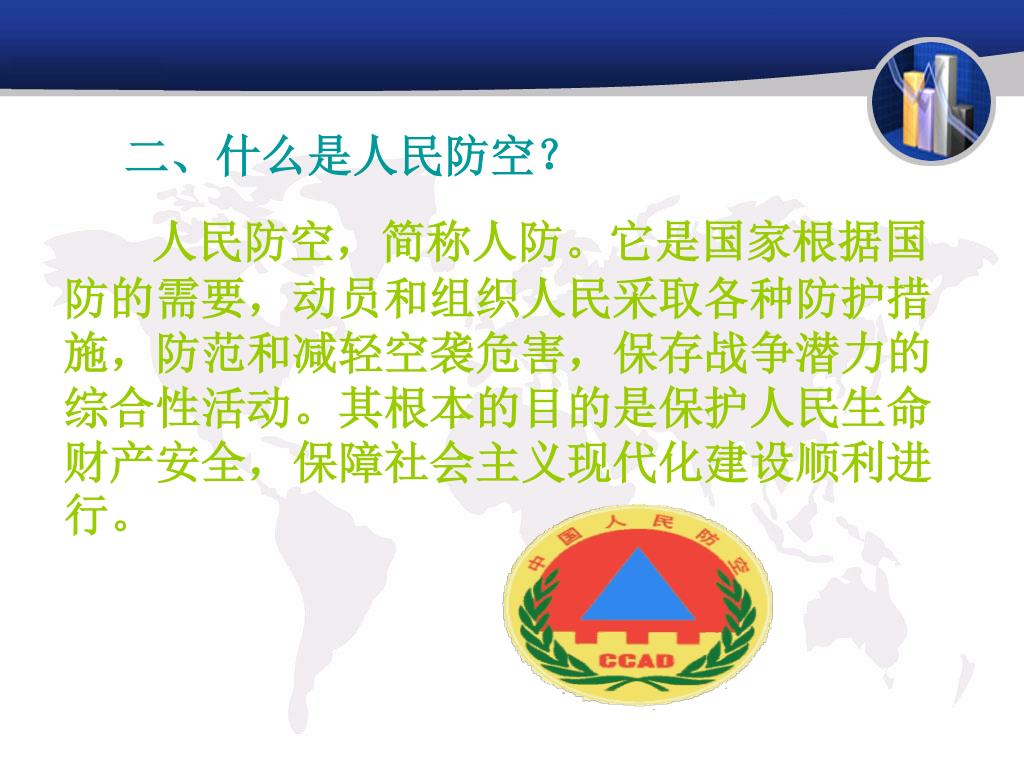 二、什么是人民防空？

人民防空，简称人防。它是国家根据国防的需要，动员和组织人民采取各种防护措施，防范和减轻空袭危害，保存战争潜力的综合性活动。其根本的目的是保护人民生命财产安全，保障社会主义现代化建设顺利进行。

中国人民防空

CCAD